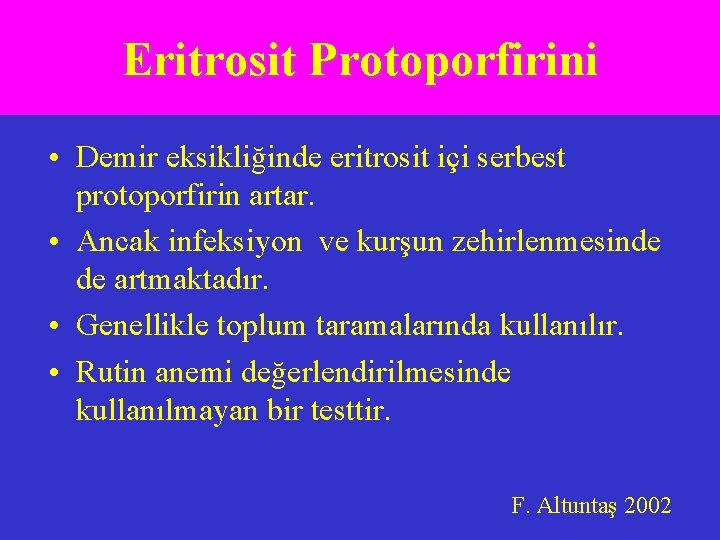 Eritrosit Protoporfirini

• Demir eksikliğinde eritrosit içi serbest protoporfirin artar.
• Ancak infeksiyon ve kurşun zehirlenmesinde de artmaktadır.
• Genellikle toplum taramalarında kullanılır.
• Rutin anemi değerlendirilmesinde kullanılmayan bir testtir.

F. Altuntaş 2002